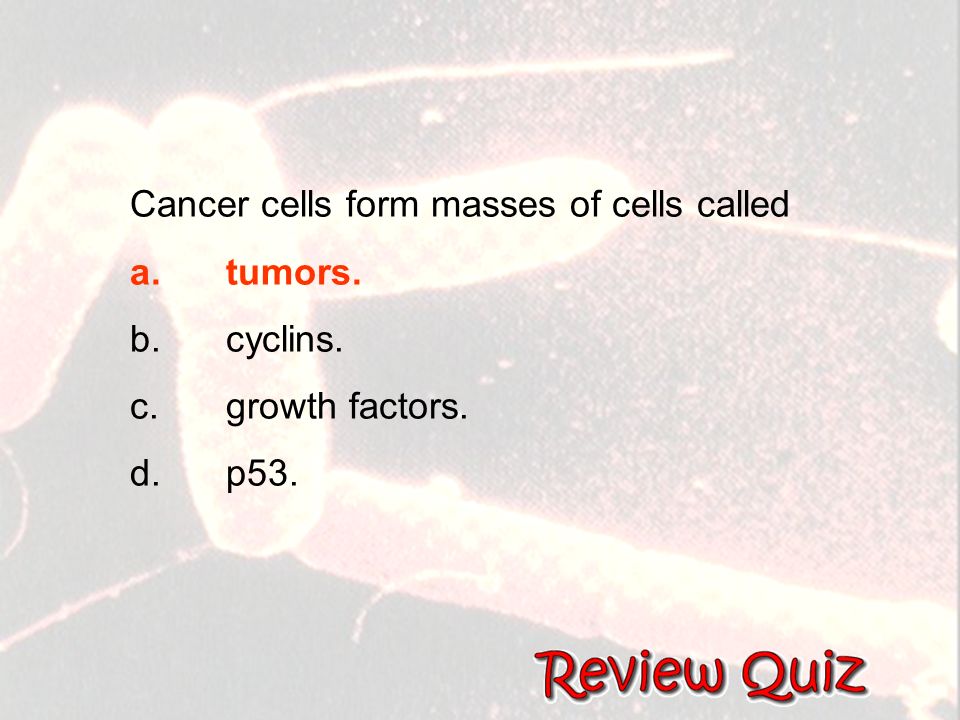 Cancer cells form masses of cells called

a. tumors.

b. cyclins.

c. growth factors.

d. p53.

Review Quiz